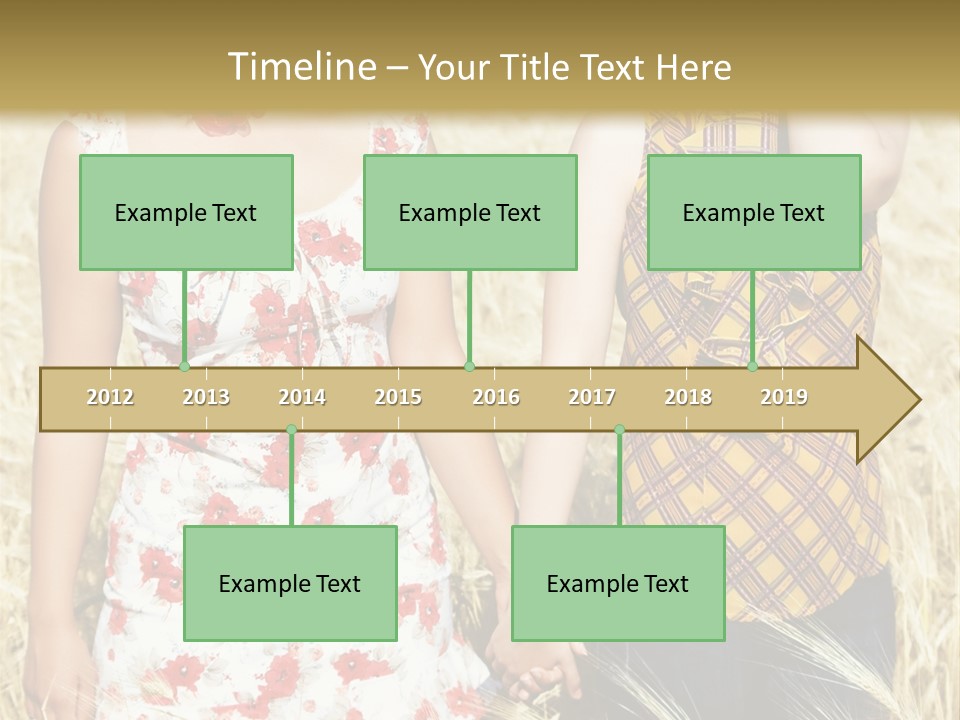 Timeline – Your Title Text Here

Example Text

Example Text

Example Text

2012 2013 2014 2015 2016 2017 2018 2019

Example Text

Example Text